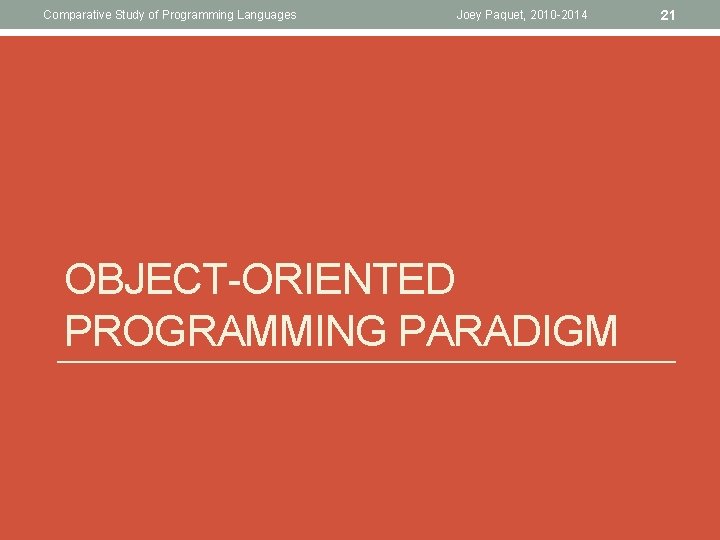 Comparative Study of Programming Languages Joey Paquet, 2010-2014 21

OBJECT-ORIENTED PROGRAMMING PARADIGM